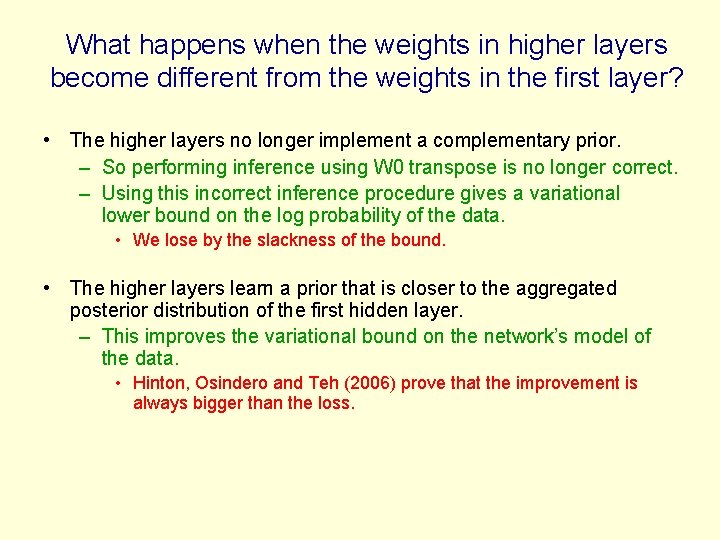 What happens when the weights in higher layers become different from the weights in the first layer?

• The higher layers no longer implement a complementary prior.
– So performing inference using W0 transpose is no longer correct.
– Using this incorrect inference procedure gives a variational lower bound on the log probability of the data.
• We lose by the slackness of the bound.

• The higher layers learn a prior that is closer to the aggregated posterior distribution of the first hidden layer.
– This improves the variational bound on the network's model of the data.
• Hinton, Osindero and Teh (2006) prove that the improvement is always bigger than the loss.